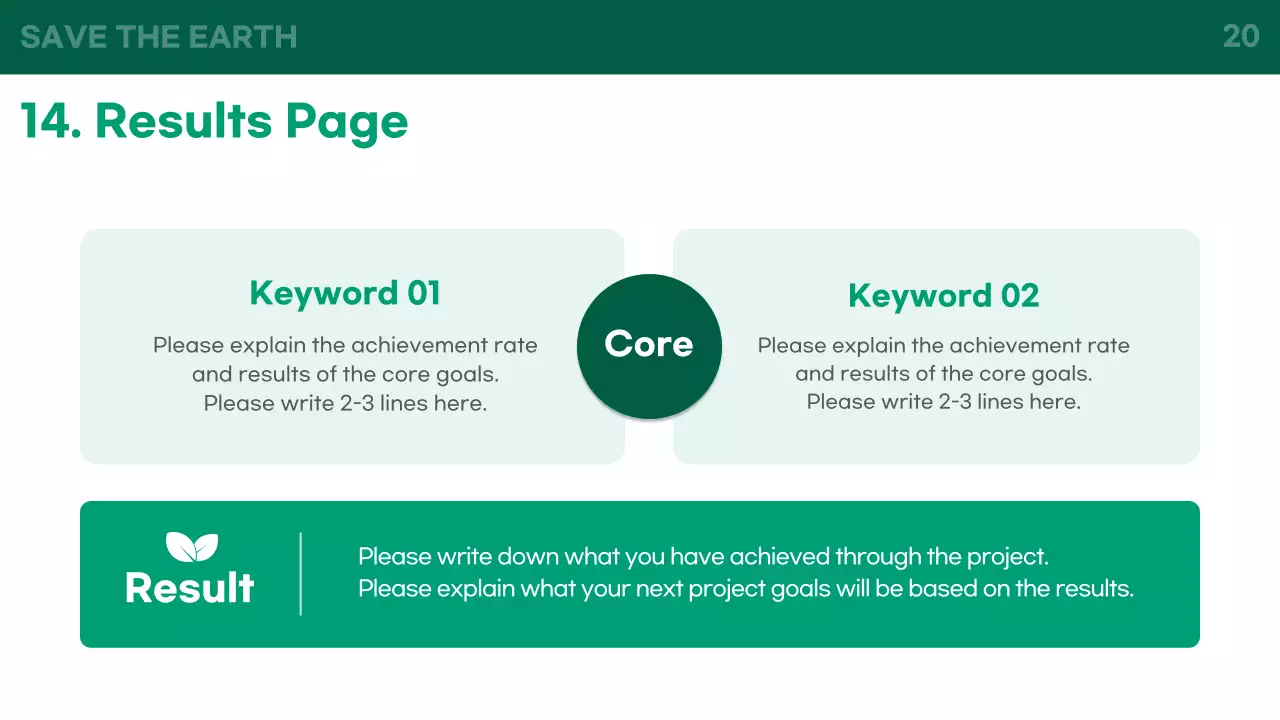 SAVE THE EARTH

20

14. Results Page

Keyword 01

Please explain the achievement rate and results of the core goals. Please write 2-3 lines here.

Core

Keyword 02

Please explain the achievement rate and results of the core goals. Please write 2-3 lines here.

Result

Please write down what you have achieved through the project.
Please explain what your next project goals will be based on the results.